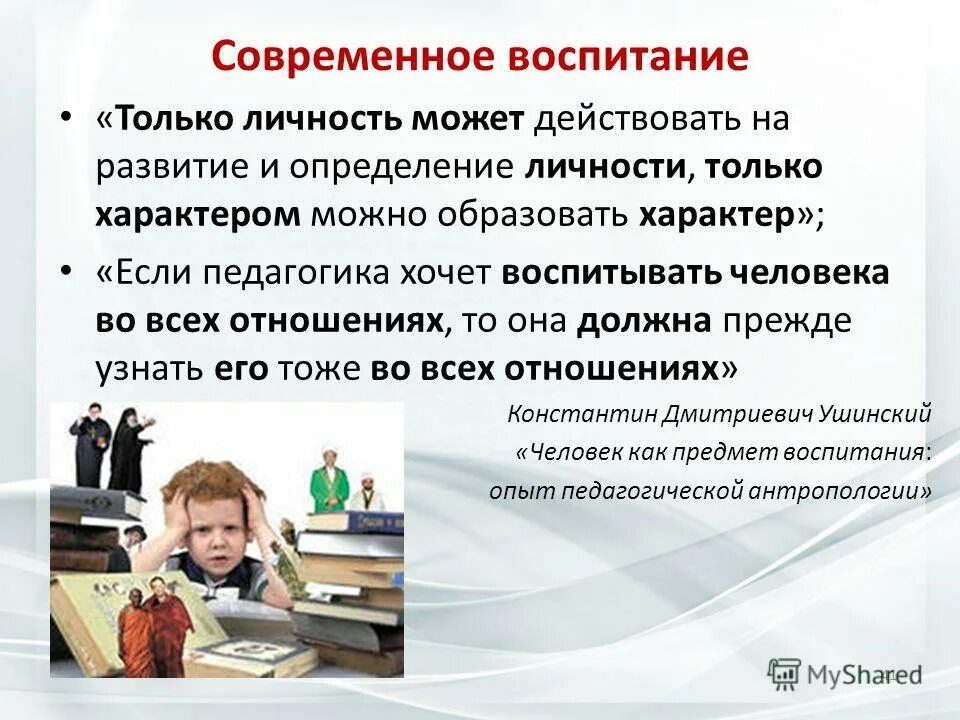 Современное воспитание

• «Только личность может действовать на развитие и определение личности, только характером можно образовать характер»;

• «Если педагогика хочет воспитывать человека во всех отношениях, то она должна прежде узнать его тоже во всех отношениях»

Константин Дмитриевич Ушинский
«Человек как предмет воспитания: опыт педагогической антропологии»

MyShared